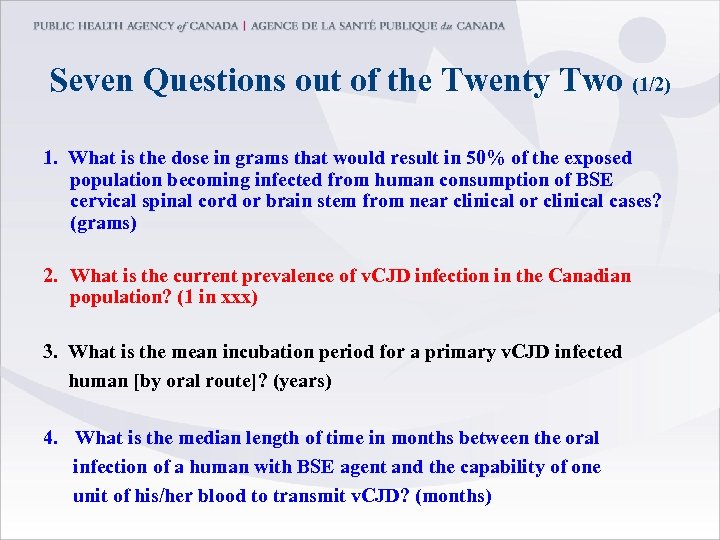 PUBLIC HEALTH AGENCY of CANADA | AGENCE DE LA SANTÉ PUBLIQUE du CANADA

Seven Questions out of the Twenty Two (1/2)

1. What is the dose in grams that would result in 50% of the exposed population becoming infected from human consumption of BSE cervical spinal cord or brain stem from near clinical or clinical cases? (grams)

2. What is the current prevalence of vCJD infection in the Canadian population? (1 in xxx)

3. What is the mean incubation period for a primary vCJD infected human [by oral route]? (years)

4. What is the median length of time in months between the oral infection of a human with BSE agent and the capability of one unit of his/her blood to transmit vCJD? (months)